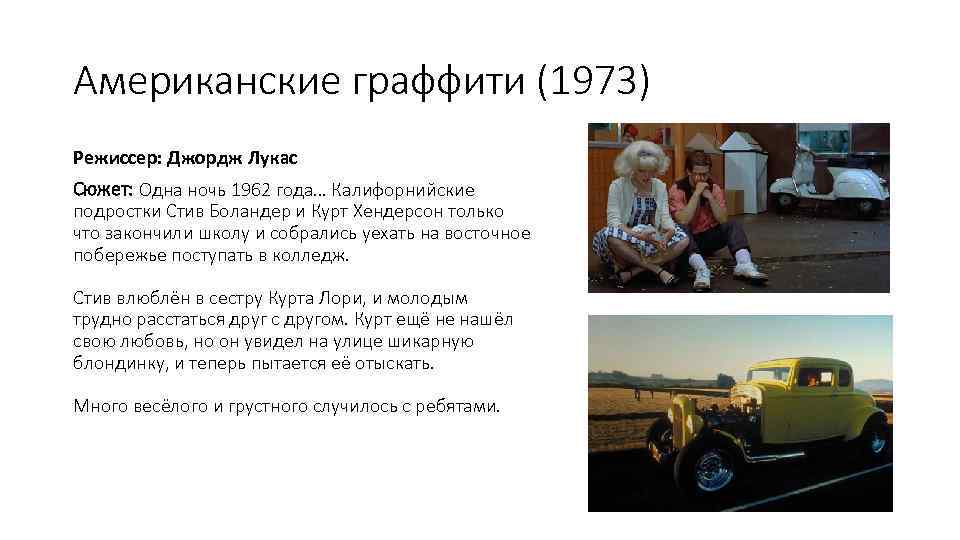 Американские граффити (1973)

Режиссер: Джордж Лукас

Сюжет: Одна ночь 1962 года… Калифорнийские подростки Стив Боландер и Курт Хендерсон только что закончили школу и собрались уехать на восточное побережье поступать в колледж.

Стив влюблён в сестру Курта Лори, и молодым трудно расстаться друг с другом. Курт ещё не нашёл свою любовь, но он увидел на улице шикарную блондинку, и теперь пытается её отыскать.

Много весёлого и грустного случилось с ребятами.